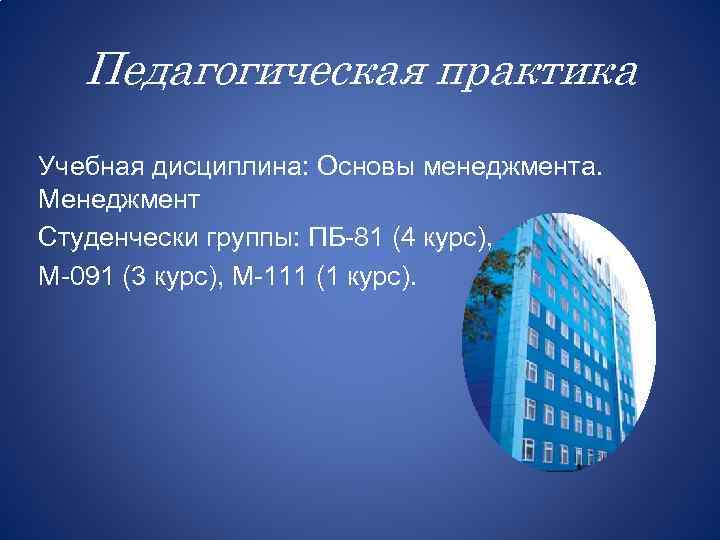 Педагогическая практика

Учебная дисциплина: Основы менеджмента. Менеджмент

Студенчески группы: ПБ-81 (4 курс),

М-091 (3 курс), М-111 (1 курс).